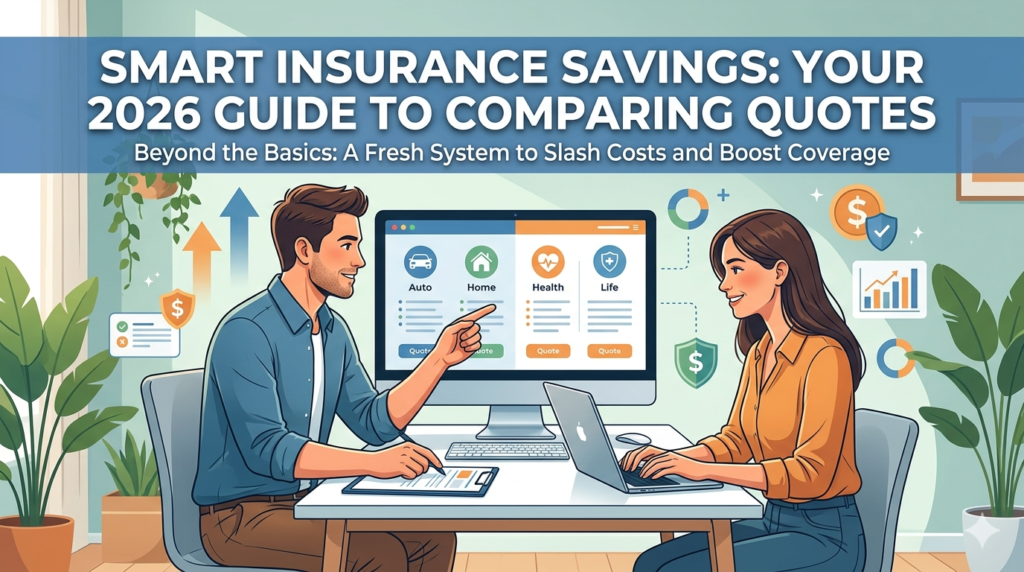 SMART INSURANCE SAVINGS: YOUR 2026 GUIDE TO COMPARING QUOTES

Beyond the Basics: A Fresh System to Slash Costs and Boost Coverage

Auto

Home

Health

Life

Quote

Quote

Quote

Quote